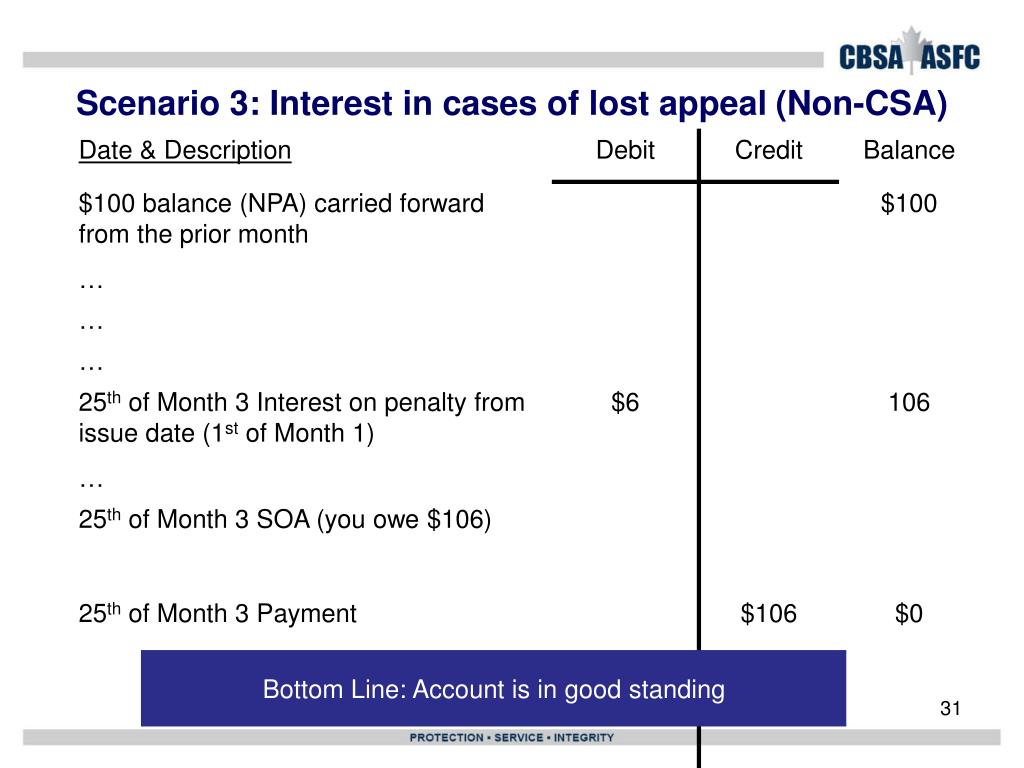 CBSA ASFC

Scenario 3: Interest in cases of lost appeal (Non-CSA)

| Date & Description | Debit | Credit | Balance |
|---|---|---|---|
| \$100 balance (NPA) carried forward from the prior month | | | \$100 |
| … | | | |
| … | | | |
| … | | | |
| 25$^{th}$ of Month 3 Interest on penalty from issue date (1$^{st}$ of Month 1) | \$6 | | 106 |
| … | | | |
| 25$^{th}$ of Month 3 SOA (you owe \$106) | | | |
| 25$^{th}$ of Month 3 Payment | | \$106 | \$0 |

Bottom Line: Account is in good standing

31

PROTECTION • SERVICE • INTEGRITY